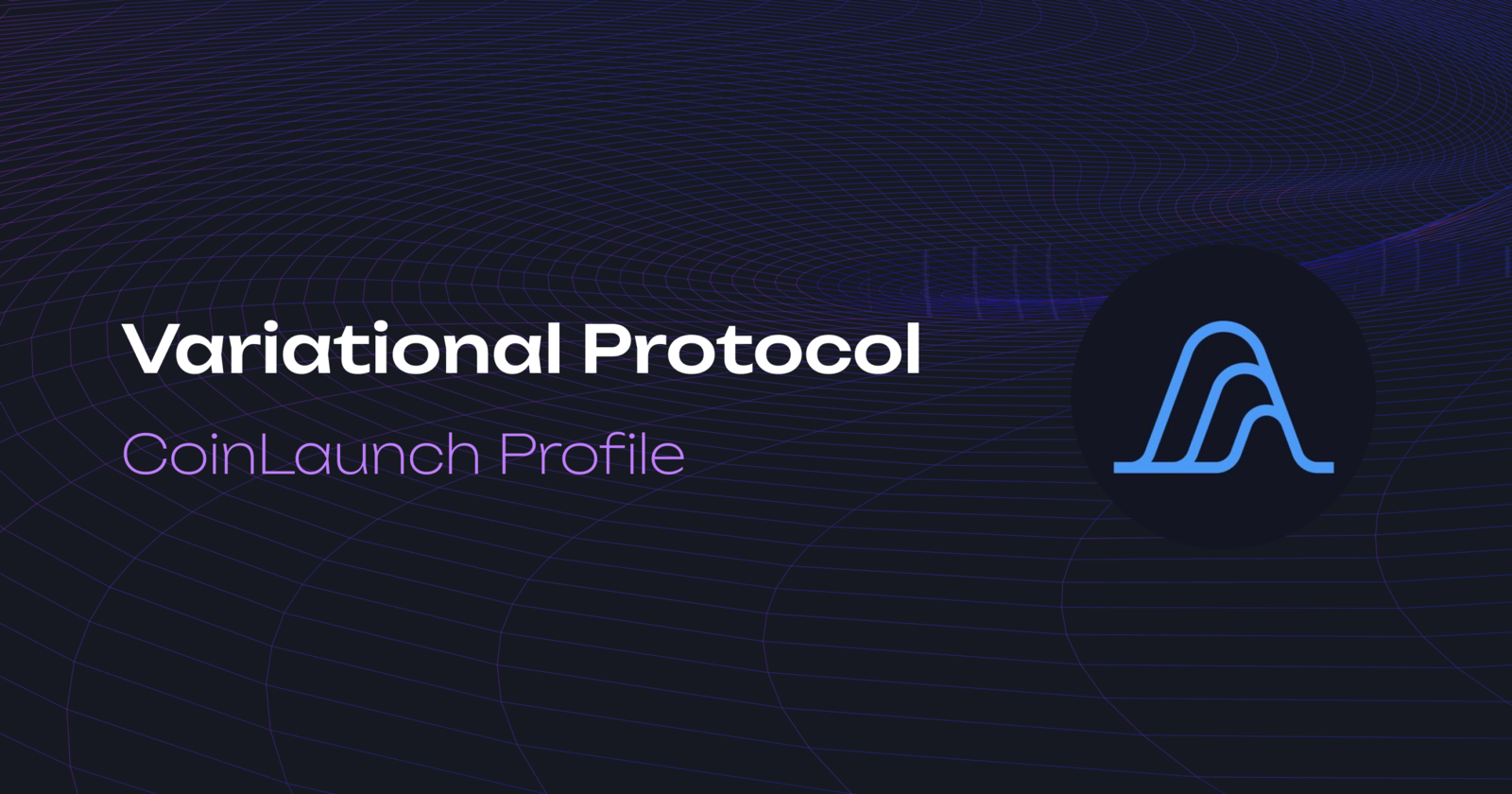 Variational Protocol

CoinLaunch Profile